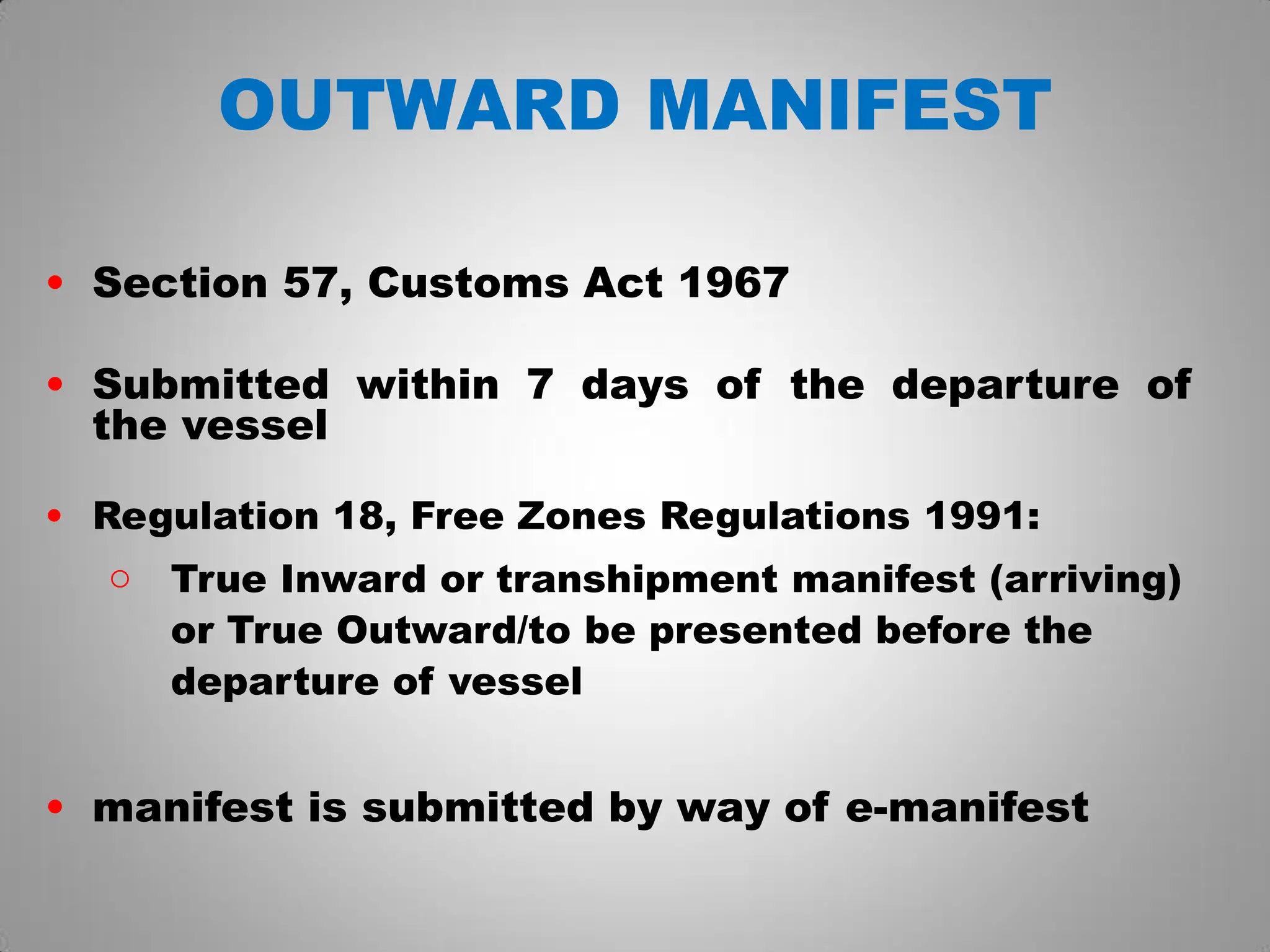 OUTWARD MANIFEST

• Section 57, Customs Act 1967

• Submitted within 7 days of the departure of the vessel

• Regulation 18, Free Zones Regulations 1991:

○ True Inward or transhipment manifest (arriving) or True Outward/to be presented before the departure of vessel

• manifest is submitted by way of e-manifest